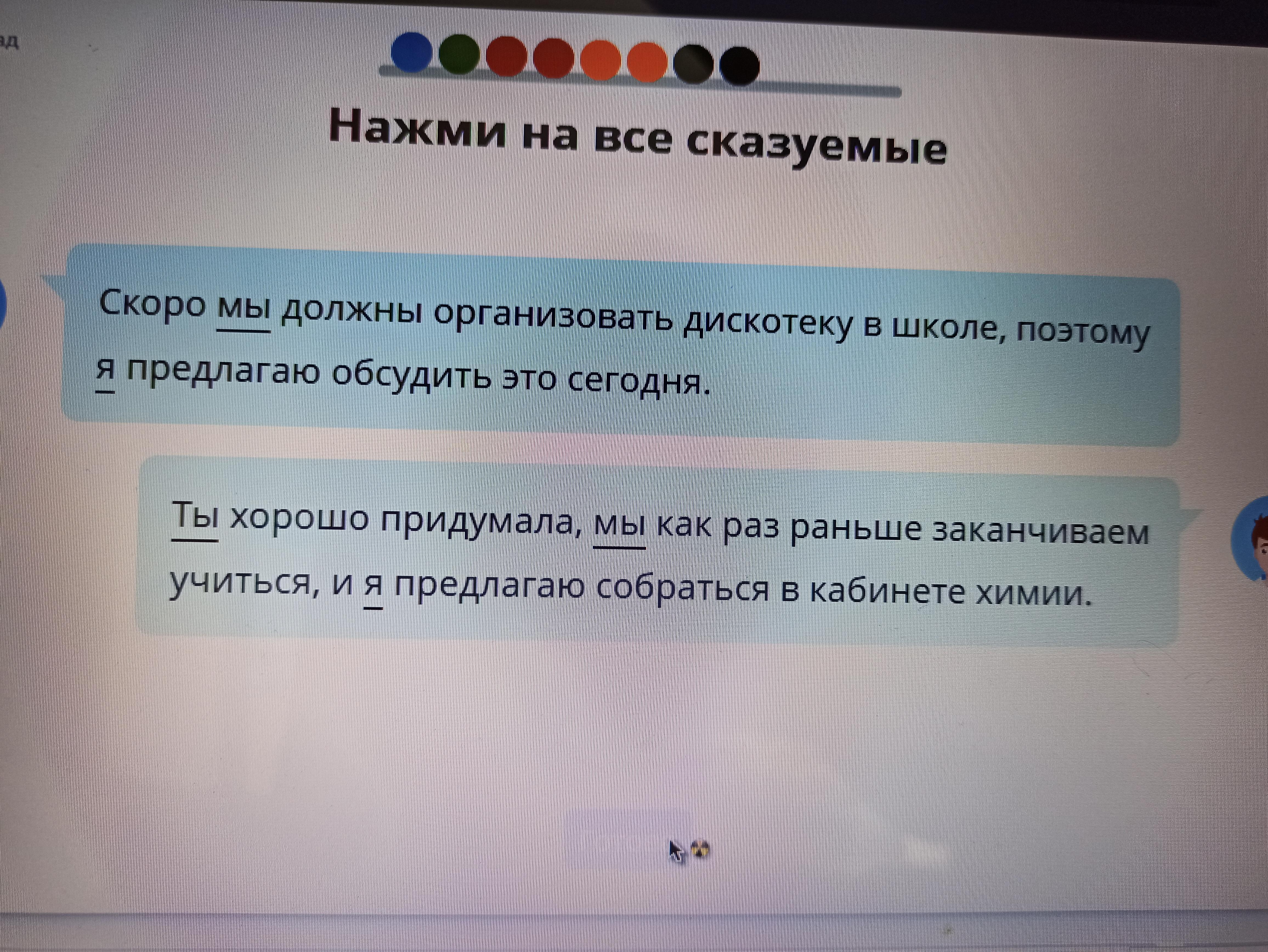 ад

Нажми на все сказуемые

Скоро мы должны организовать дискотеку в школе, поэтому я предлагаю обсудить это сегодня.

Ты хорошо придумала, мы как раз раньше заканчиваем учиться, и я предлагаю собраться в кабинете химии.